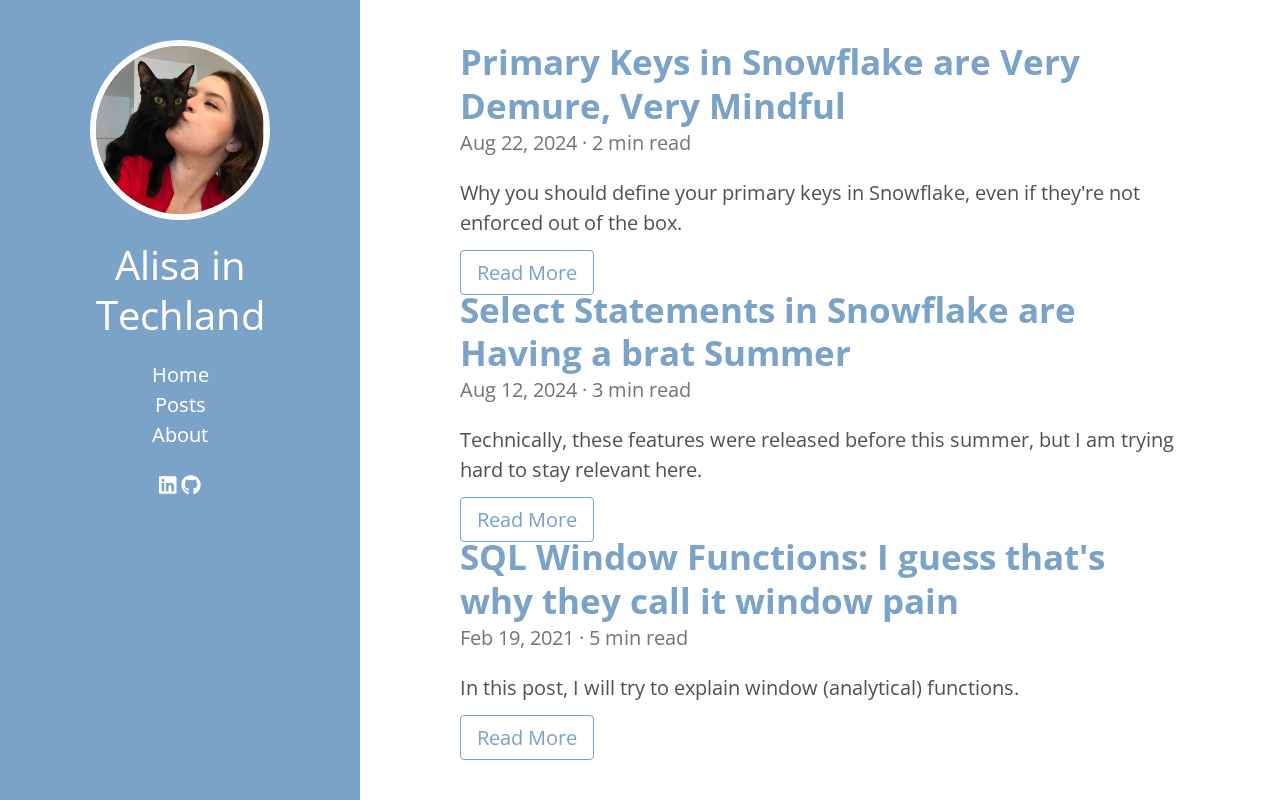 Alisa in Techland

Home
Posts
About

Primary Keys in Snowflake are Very Demure, Very Mindful

Aug 22, 2024 · 2 min read

Why you should define your primary keys in Snowflake, even if they're not enforced out of the box.

Read More

Select Statements in Snowflake are Having a brat Summer

Aug 12, 2024 · 3 min read

Technically, these features were released before this summer, but I am trying hard to stay relevant here.

Read More

SQL Window Functions: I guess that's why they call it window pain

Feb 19, 2021 · 5 min read

In this post, I will try to explain window (analytical) functions.

Read More